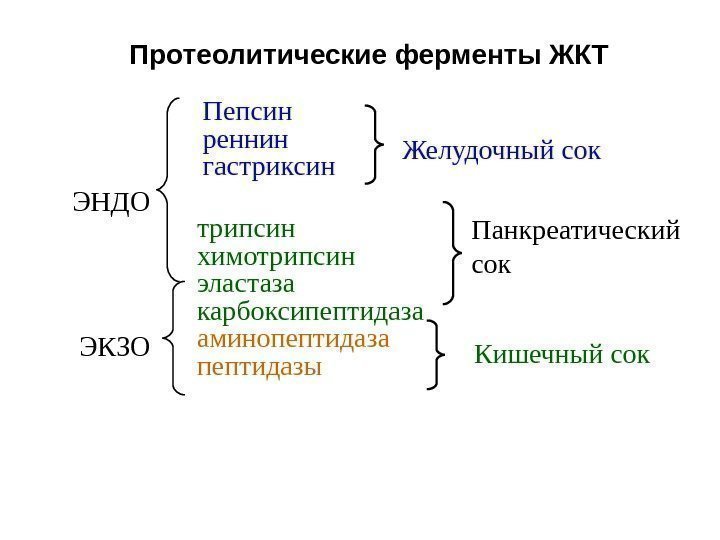 Протеолитические ферменты ЖКТ

ЭНДО

Пепсин
реннин
гастриксин

Желудочный сок

трипсин
химотрипсин
эластаза
карбоксипептидаза

Панкреатический сок

ЭКЗО

аминопептидаза
пептидазы

Кишечный сок